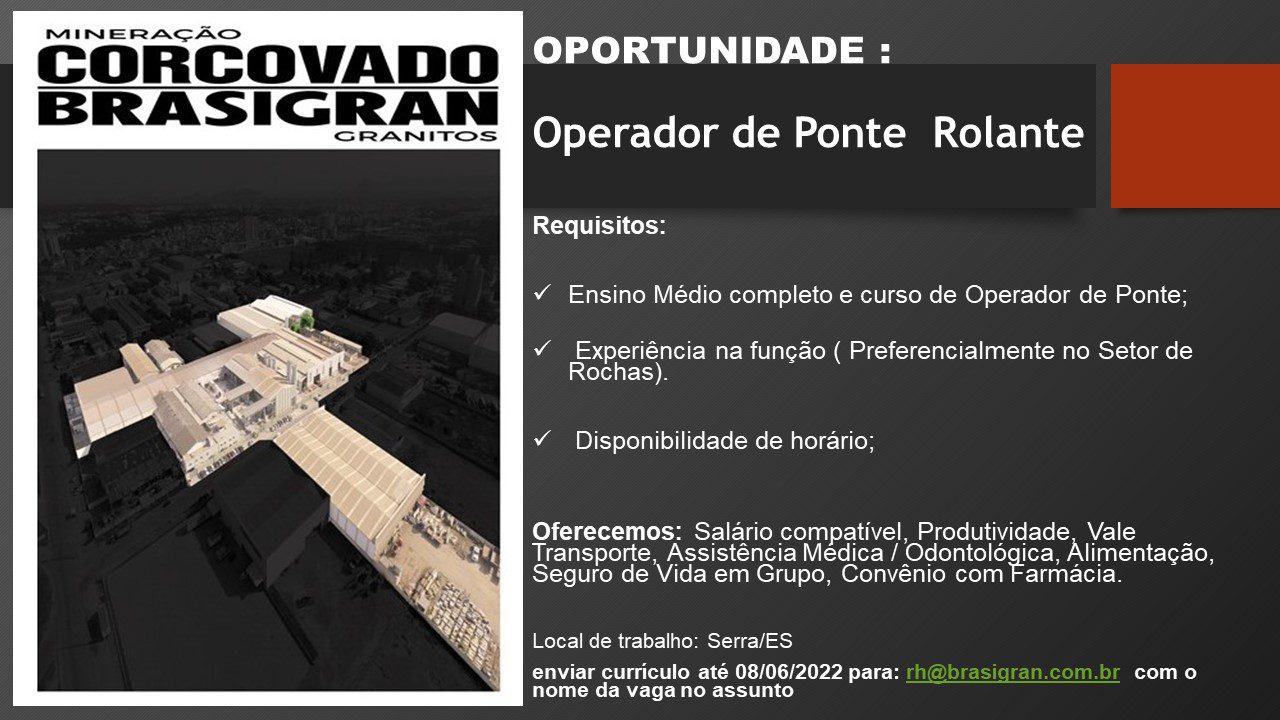 MINERAÇÃO
CORCOVADO
BRASIGRAN
GRANITOS

OPORTUNIDADE :

Operador de Ponte Rolante

Requisitos:

✓ Ensino Médio completo e curso de Operador de Ponte;

✓ Experiência na função ( Preferencialmente no Setor de Rochas).

✓ Disponibilidade de horário;

Oferecemos: Salário compatível, Produtividade, Vale Transporte, Assistência Médica / Odontológica, Alimentação, Seguro de Vida em Grupo, Convênio com Farmácia.

Local de trabalho: Serra/ES

enviar currículo até 08/06/2022 para: rh@brasigran.com.br com o nome da vaga no assunto